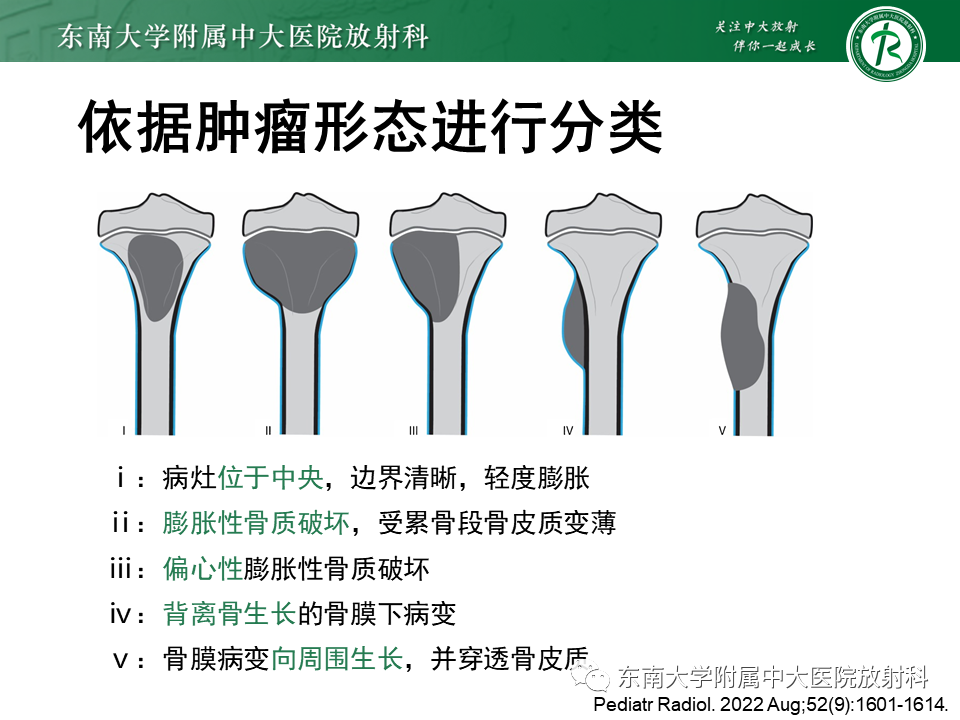 东南大学附属中大医院放射科

关注中大放射
伴你一起成长

依据肿瘤形态进行分类

I II III IV V

i：病灶位于中央，边界清晰，轻度膨胀

ii：膨胀性骨质破坏，受累骨段骨皮质变薄

iii：偏心性膨胀性骨质破坏

iv：背离骨生长的骨膜下病变

v：骨膜病变向周围生长，并穿透骨皮质

东南大学附属中大医院放射科

Pediatr Radiol. 2022 Aug;52(9):1601-1614.